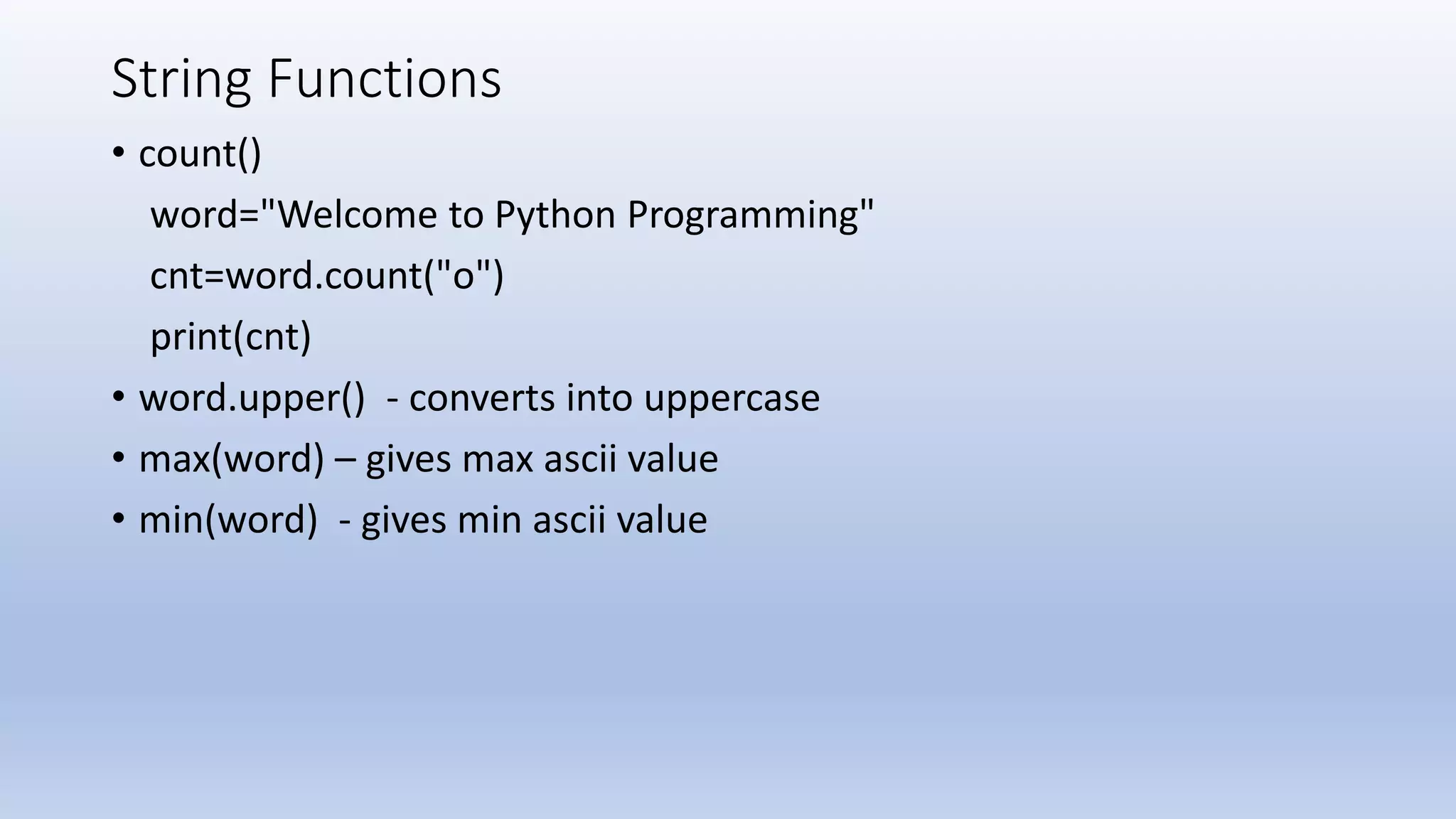 String Functions

• count()

word="Welcome to Python Programming"

cnt=word.count("o")

print(cnt)

• word.upper()  - converts into uppercase

• max(word) – gives max ascii value

• min(word)  - gives min ascii value